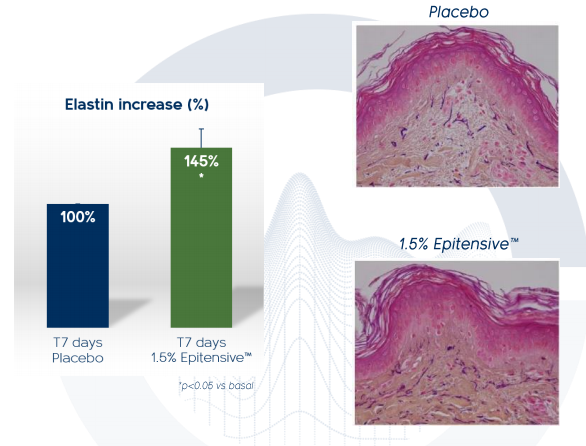 Elastin increase (%)

100%

145%
*

T7 days
Placebo

T7 days
1.5% Epitensive™

*p<0.05 vs basal

Placebo

1.5% Epitensive™